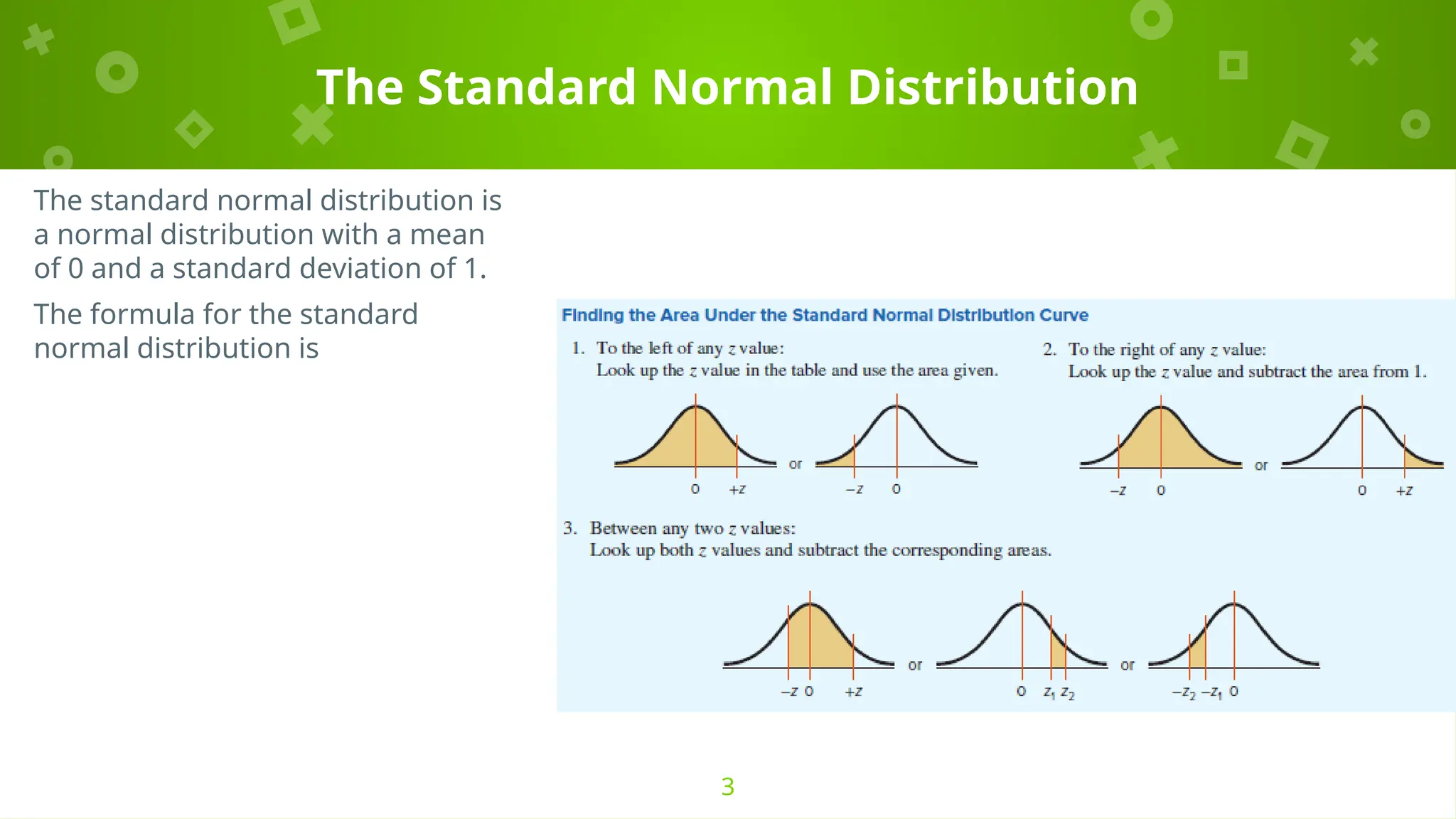 The Standard Normal Distribution

The standard normal distribution is a normal distribution with a mean of 0 and a standard deviation of 1.

The formula for the standard normal distribution is

Finding the Area Under the Standard Normal Distribution Curve

1. To the left of any $z$ value:
Look up the $z$ value in the table and use the area given.

0 $+z$ or $-z$ 0

2. To the right of any $z$ value:
Look up the $z$ value and subtract the area from 1.

$-z$ 0 or 0 $+z$

3. Between any two $z$ values:
Look up both $z$ values and subtract the corresponding areas.

$-z$ 0 $+z$ or 0 $z_1$ $z_2$ or $-z_2$ $-z_1$ 0

3